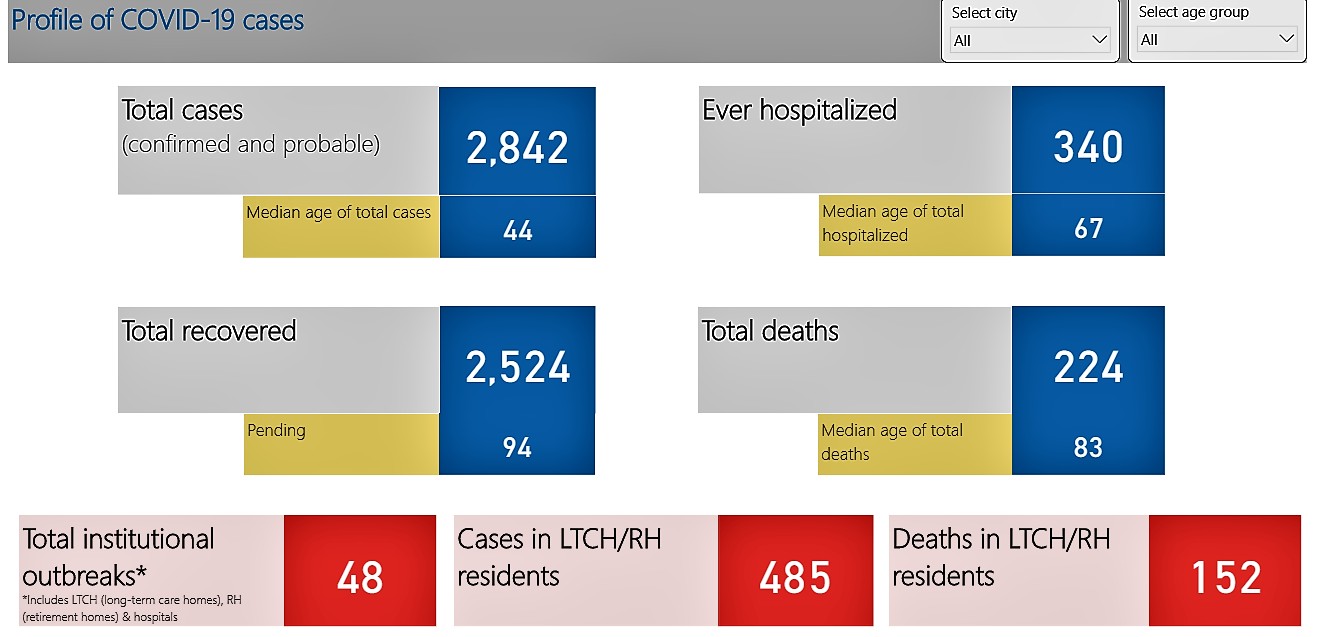 Profile of COVID-19 cases

Select city
All

Select age group
All

Total cases (confirmed and probable)
2,842
Median age of total cases
44

Ever hospitalized
340
Median age of total hospitalized
67

Total recovered
2,524
Pending
94

Total deaths
224
Median age of total deaths
83

Total institutional outbreaks*
*Includes LTCH (long-term care homes), RH (retirement homes) & hospitals
48

Cases in LTCH/RH residents
485

Deaths in LTCH/RH residents
152